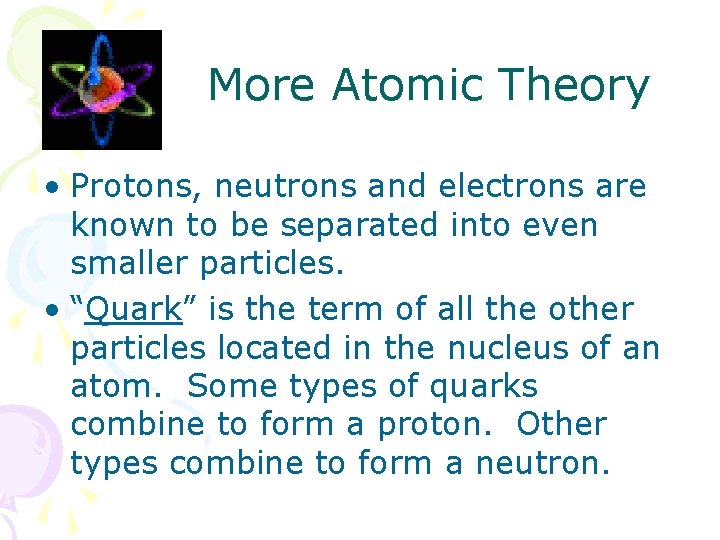 More Atomic Theory

• Protons, neutrons and electrons are known to be separated into even smaller particles.

• “Quark” is the term of all the other particles located in the nucleus of an atom. Some types of quarks combine to form a proton. Other types combine to form a neutron.